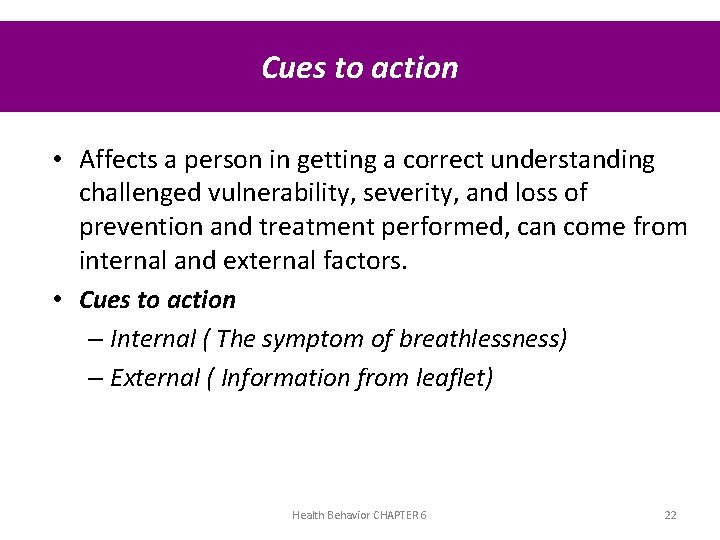 Cues to action

• Affects a person in getting a correct understanding challenged vulnerability, severity, and loss of prevention and treatment performed, can come from internal and external factors.
• Cues to action
– Internal ( The symptom of breathlessness)
– External ( Information from leaflet)

Health Behavior CHAPTER 6

22